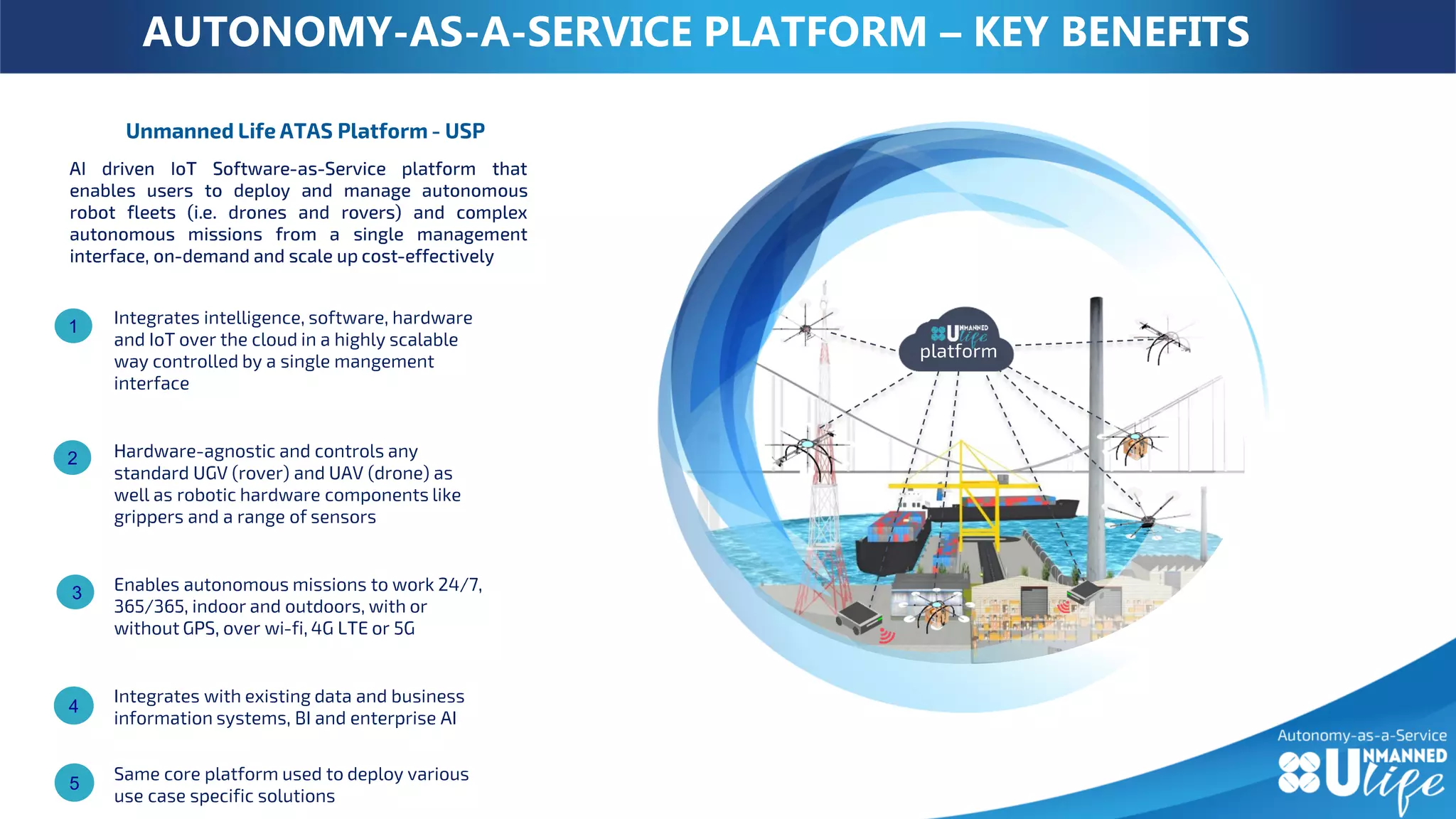 AUTONOMY-AS-A-SERVICE PLATFORM – KEY BENEFITS

Unmanned Life ATAS Platform - USP

AI driven IoT Software-as-Service platform that enables users to deploy and manage autonomous robot fleets (i.e. drones and rovers) and complex autonomous missions from a single management interface, on-demand and scale up cost-effectively

1 Integrates intelligence, software, hardware and IoT over the cloud in a highly scalable way controlled by a single mangement interface

2 Hardware-agnostic and controls any standard UGV (rover) and UAV (drone) as well as robotic hardware components like grippers and a range of sensors

3 Enables autonomous missions to work 24/7, 365/365, indoor and outdoors, with or without GPS, over wi-fi, 4G LTE or 5G

4 Integrates with existing data and business information systems, BI and enterprise AI

5 Same core platform used to deploy various use case specific solutions

UNMANNED life platform

Autonomy-as-a-Service
UNMANNED life